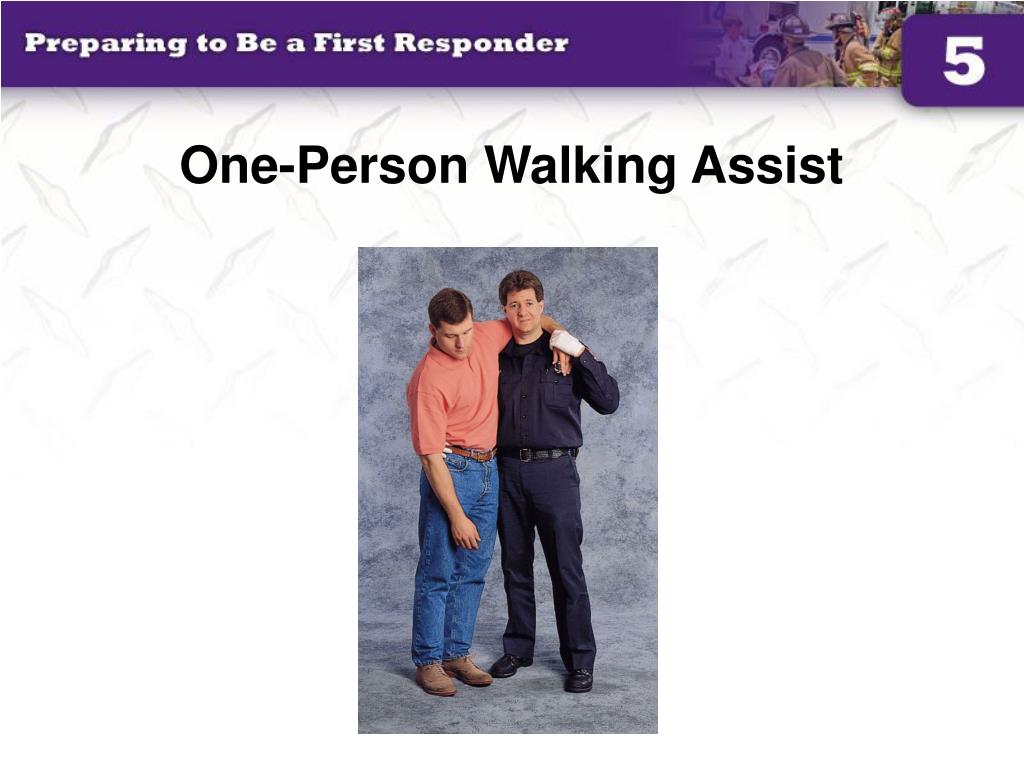 Preparing to Be a First Responder

5

One-Person Walking Assist